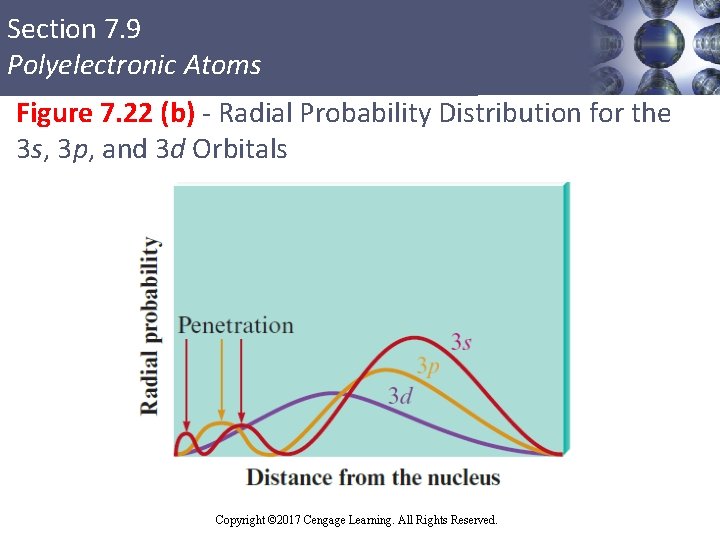 Section 7.9
Polyelectronic Atoms

Figure 7.22 (b) - Radial Probability Distribution for the 3s, 3p, and 3d Orbitals

Radial probability

Penetration

3s

3p

3d

Distance from the nucleus

Copyright ©2017 Cengage Learning. All Rights Reserved.